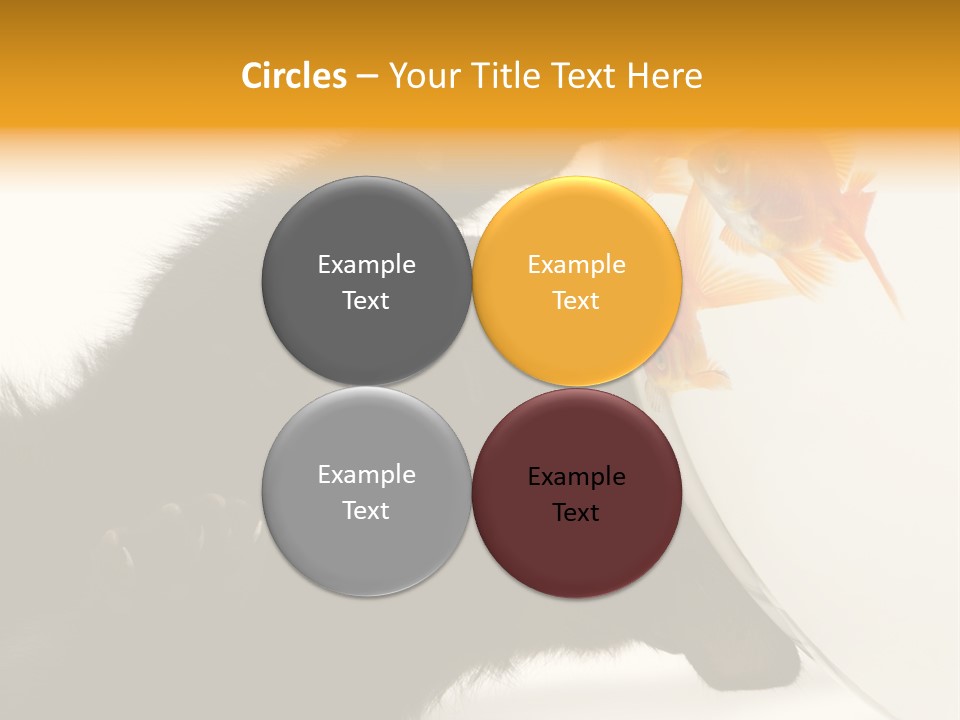 Circles – Your Title Text Here

Example Text

Example Text

Example Text

Example Text